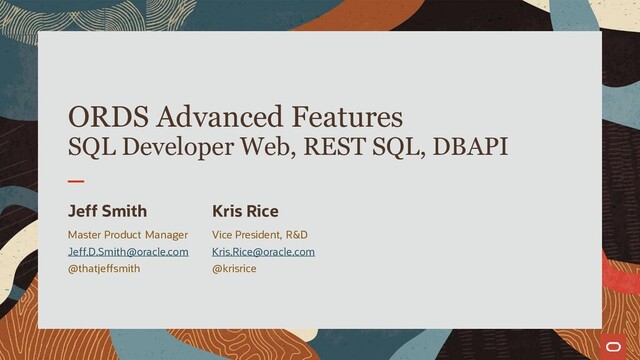 ORDS Advanced Features
SQL Developer Web, REST SQL, DBAPI

Jeff Smith
Master Product Manager
Jeff.D.Smith@oracle.com
@thatjeffsmith

Kris Rice
Vice President, R&D
Kris.Rice@oracle.com
@krisrice